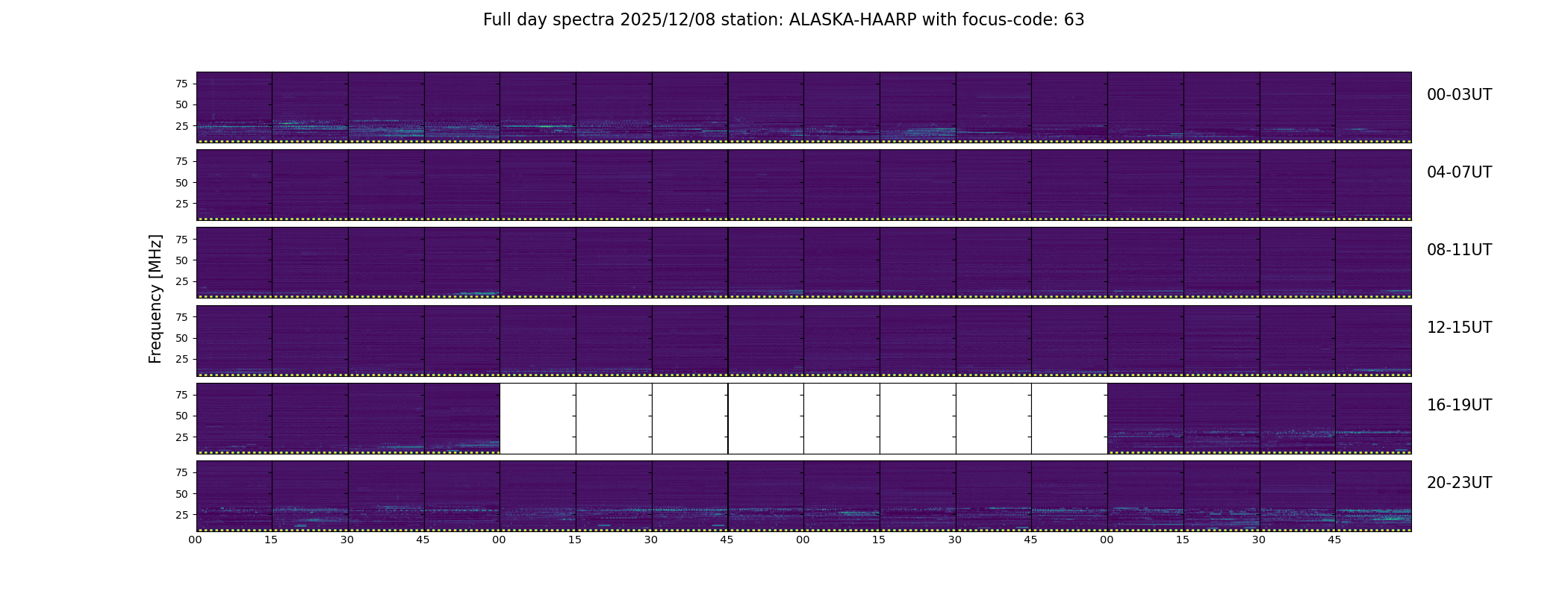 Full day spectra 2025/12/08 station: ALASKA-HAARP with focus-code: 63

Frequency [MHz]

75
50
25
00-03UT

75
50
25
04-07UT

75
50
25
08-11UT

75
50
25
12-15UT

75
50
25
16-19UT

75
50
25
20-23UT

00 15 30 45 00 15 30 45 00 15 30 45 00 15 30 45